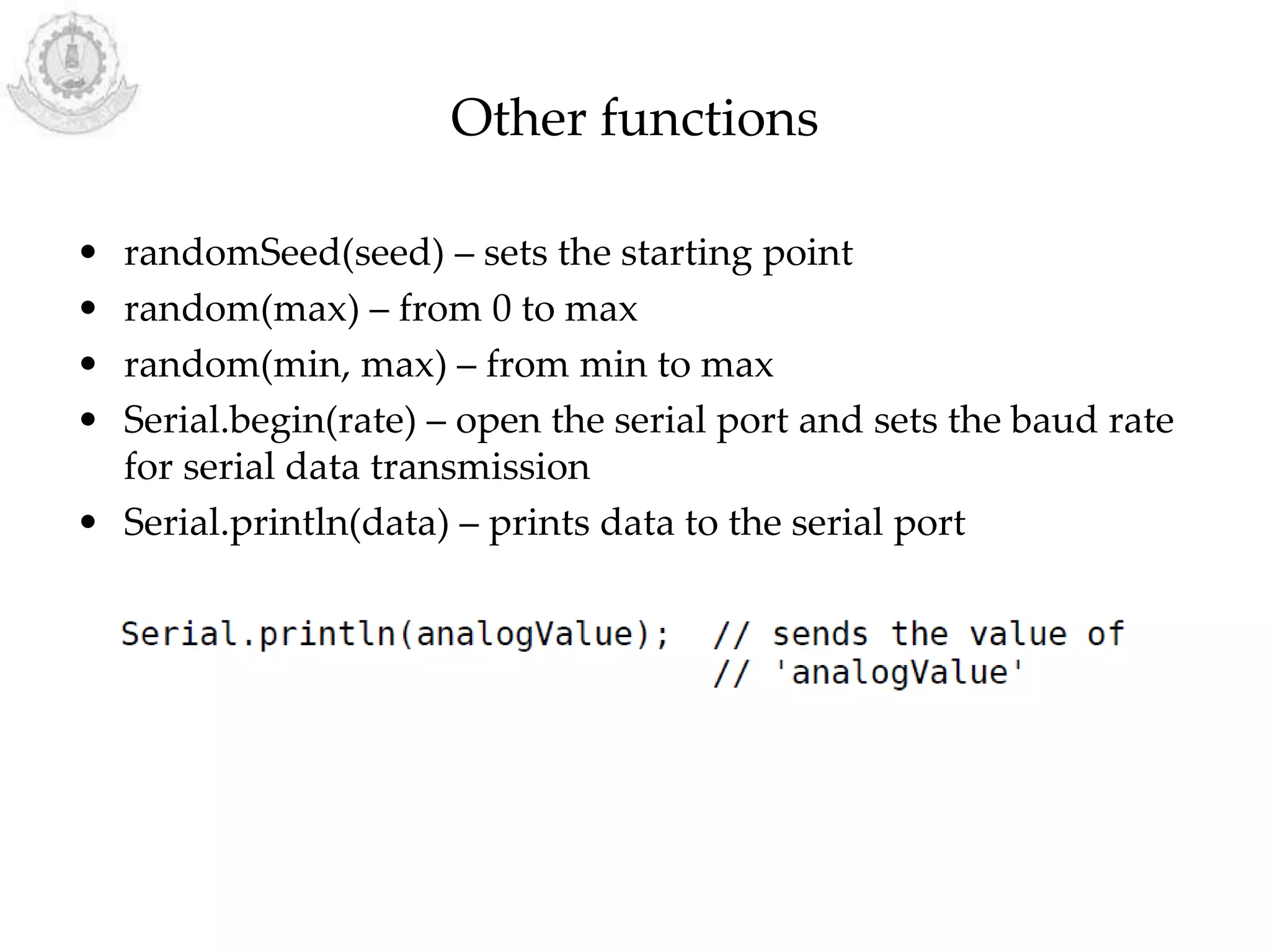 Other functions

• randomSeed(seed) – sets the starting point
• random(max) – from 0 to max
• random(min, max) – from min to max
• Serial.begin(rate) – open the serial port and sets the baud rate for serial data transmission
• Serial.println(data) – prints data to the serial port

Serial.println(analogValue); // sends the value of
// 'analogValue'